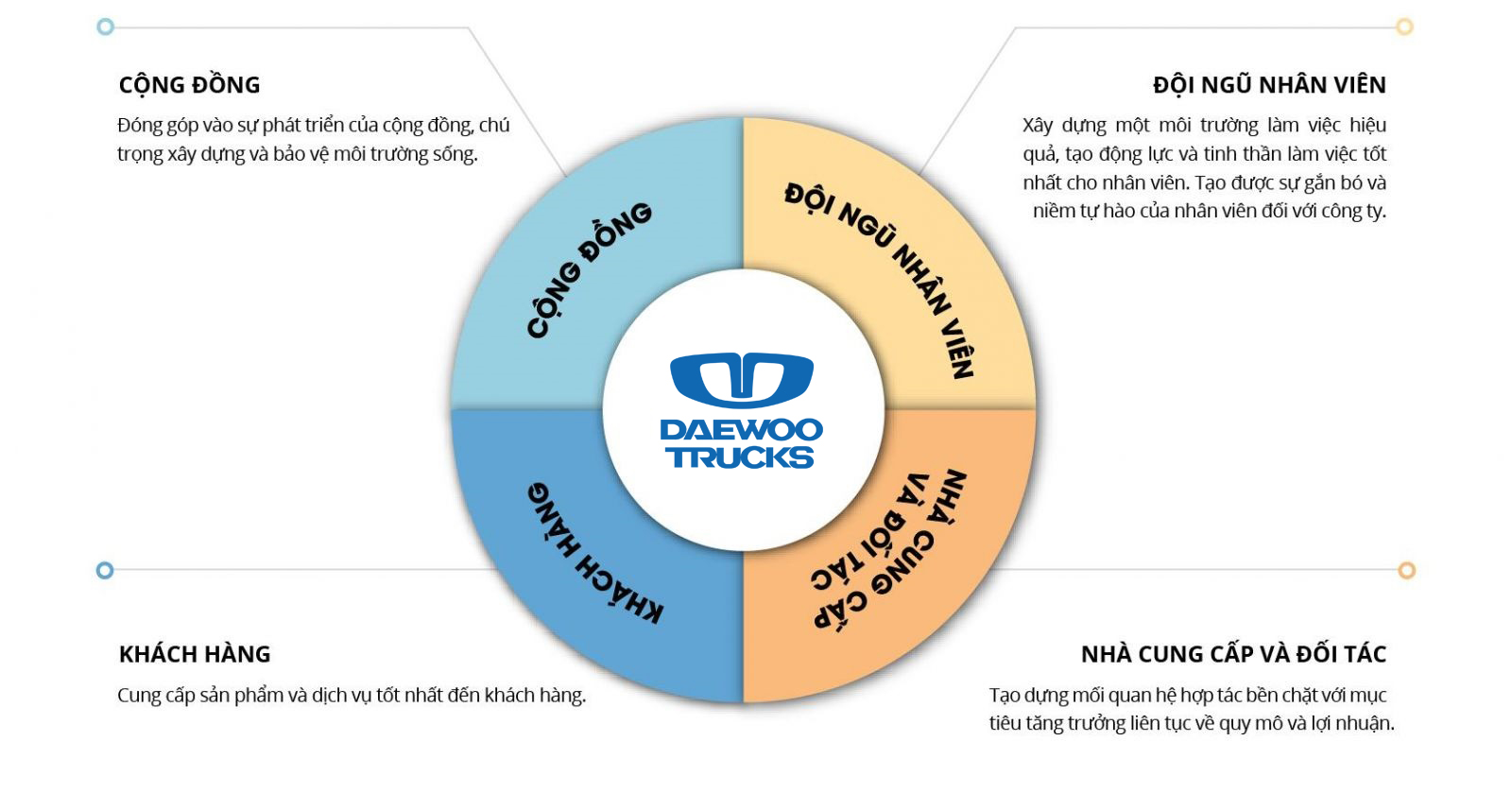 CỘNG ĐỒNG

Đóng góp vào sự phát triển của cộng đồng, chú trọng xây dựng và bảo vệ môi trường sống.

ĐỘI NGŨ NHÂN VIÊN

Xây dựng một môi trường làm việc hiệu quả, tạo động lực và tinh thần làm việc tốt nhất cho nhân viên. Tạo được sự gắn bó và niềm tự hào của nhân viên đối với công ty.

CỘNG ĐỒNG

ĐỘI NGŨ NHÂN VIÊN

DAEWOO TRUCKS

KHÁCH HÀNG

NHÀ CUNG CẤP VÀ ĐỐI TÁC

KHÁCH HÀNG

Cung cấp sản phẩm và dịch vụ tốt nhất đến khách hàng.

NHÀ CUNG CẤP VÀ ĐỐI TÁC

Tạo dựng mối quan hệ hợp tác bền chặt với mục tiêu tăng trưởng liên tục về quy mô và lợi nhuận.